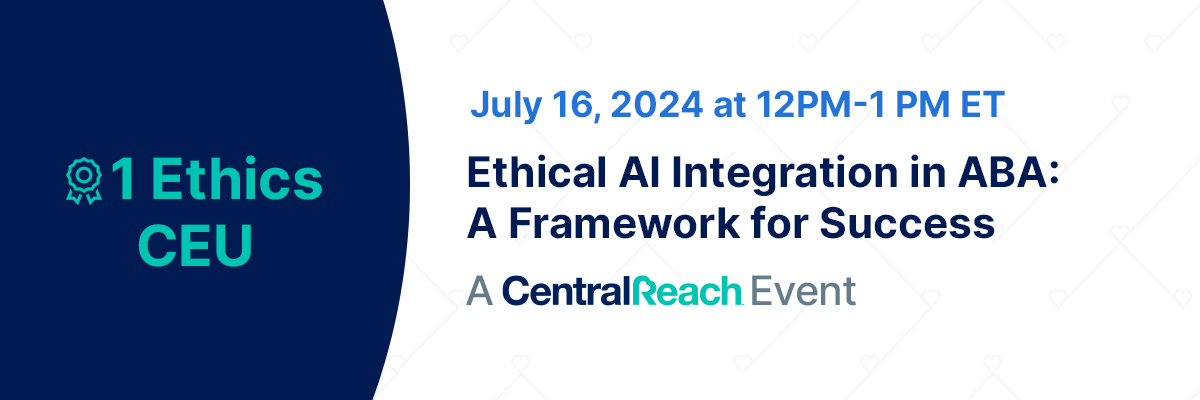 1 Ethics CEU

July 16, 2024 at 12PM-1 PM ET

Ethical AI Integration in ABA: A Framework for Success

A CentralReach Event